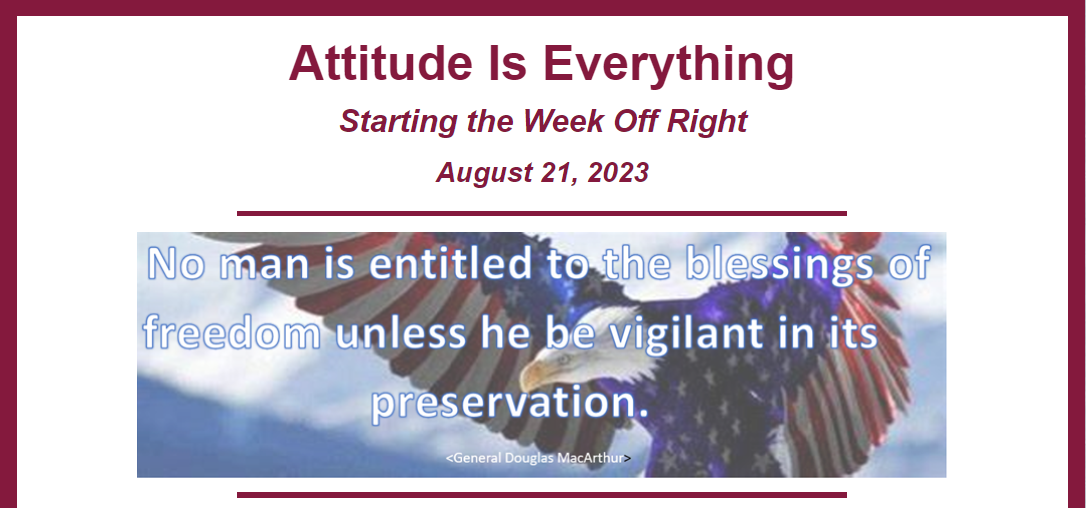 Attitude Is Everything

Starting the Week Off Right

August 21, 2023

No man is entitled to the blessings of freedom unless he be vigilant in its preservation.

<General Douglas MacArthur>